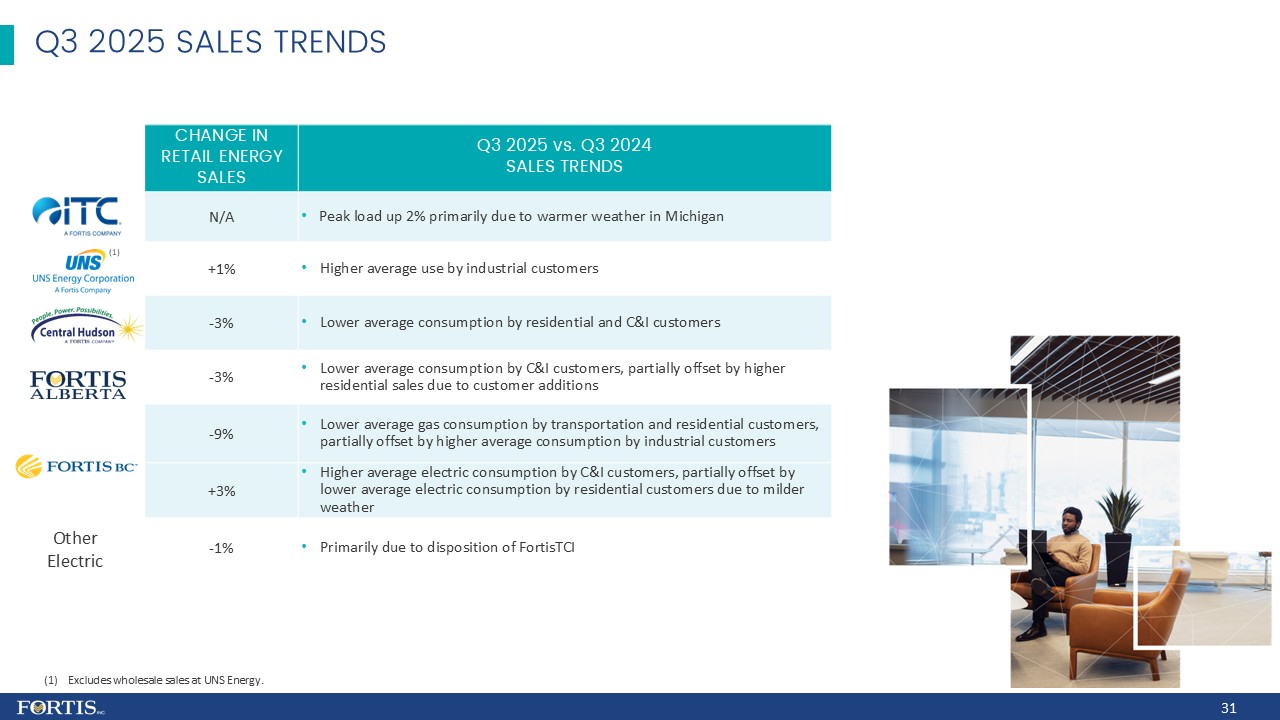 Q3 2025 SALES TRENDS

| | CHANGE IN RETAIL ENERGY SALES | Q3 2025 vs. Q3 2024 SALES TRENDS |
|---|---|---|
| ITC A FORTIS COMPANY | N/A | • Peak load up 2% primarily due to warmer weather in Michigan |
| UNS (1) UNS Energy Corporation A Fortis Company | +1% | • Higher average use by industrial customers |
| People. Power. Possibilities. Central Hudson A FORTIS COMPANY | -3% | • Lower average consumption by residential and C&I customers |
| FORTIS ALBERTA | -3% | • Lower average consumption by C&I customers, partially offset by higher residential sales due to customer additions |
| FORTIS BC | -9% | • Lower average gas consumption by transportation and residential customers, partially offset by higher average consumption by industrial customers |
| | +3% | • Higher average electric consumption by C&I customers, partially offset by lower average electric consumption by residential customers due to milder weather |
| Other Electric | -1% | • Primarily due to disposition of FortisTCI |

(1) Excludes wholesale sales at UNS Energy.

FORTIS INC.

31